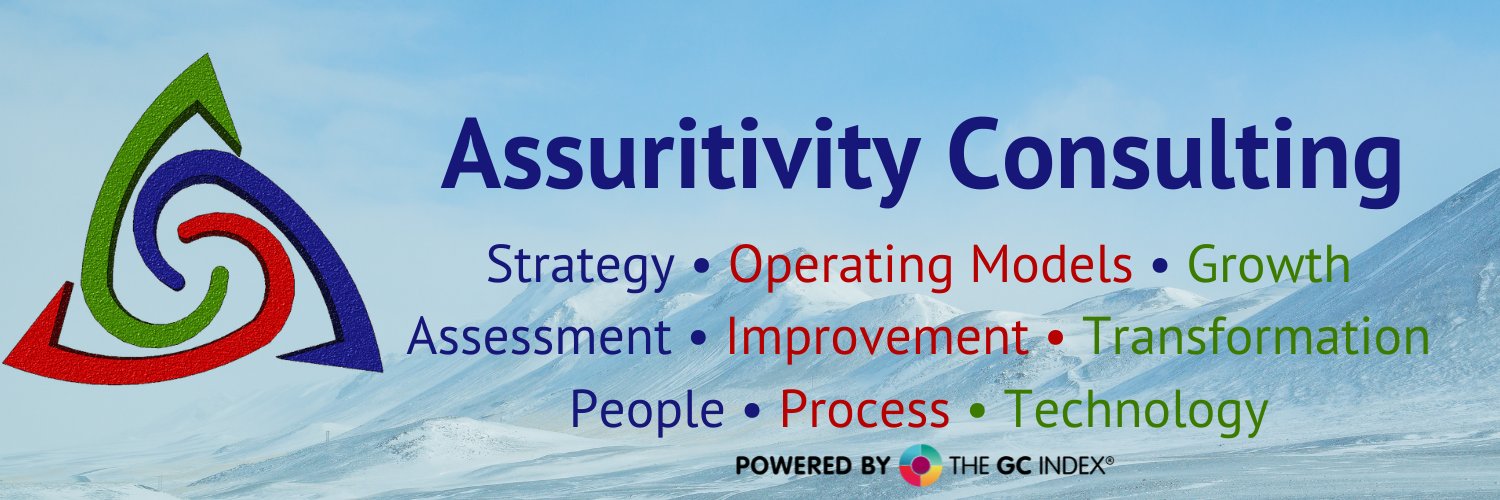 Assuritivity Consulting

Strategy • Operating Models • Growth
Assessment • Improvement • Transformation
People • Process • Technology

POWERED BY THE GC INDEX®